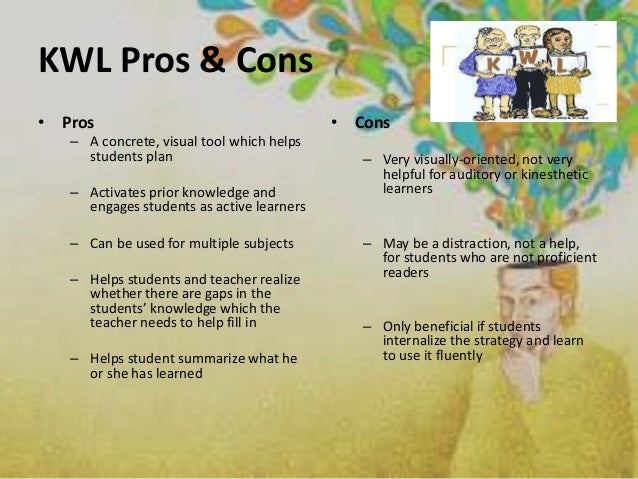 KWL Pros & Cons

K W L

• Pros
– A concrete, visual tool which helps students plan
– Activates prior knowledge and engages students as active learners
– Can be used for multiple subjects
– Helps students and teacher realize whether there are gaps in the students' knowledge which the teacher needs to help fill in
– Helps student summarize what he or she has learned

• Cons
– Very visually-oriented, not very helpful for auditory or kinesthetic learners
– May be a distraction, not a help, for students who are not proficient readers
– Only beneficial if students internalize the strategy and learn to use it fluently